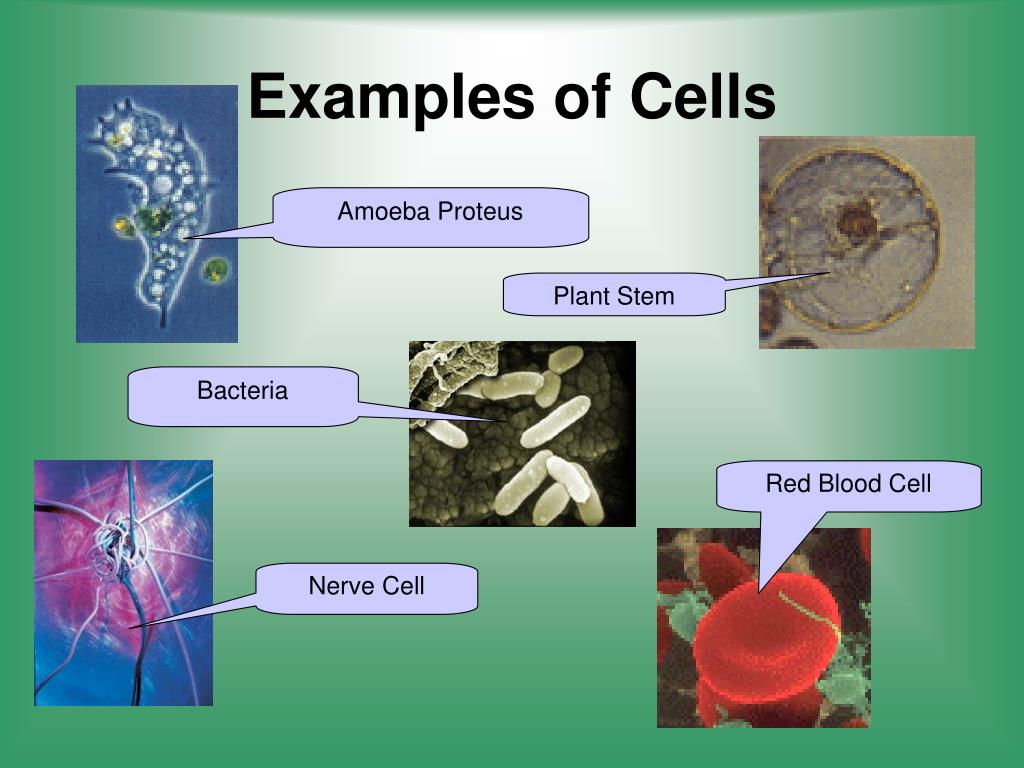 Examples of Cells

Amoeba Proteus

Plant Stem

Bacteria

Red Blood Cell

Nerve Cell